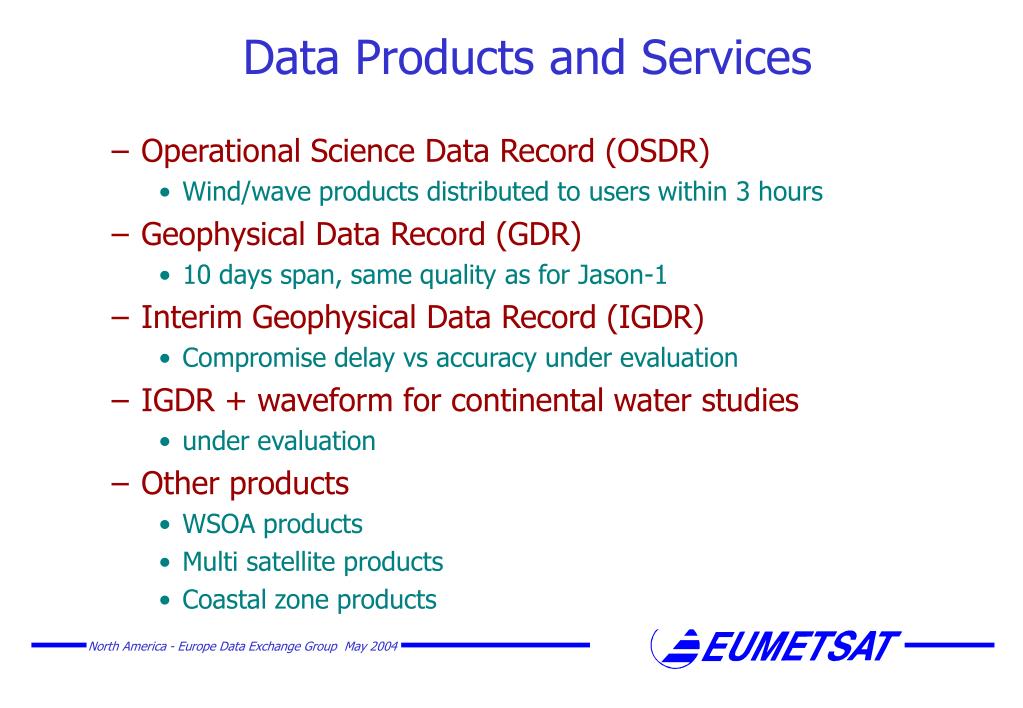 Data Products and Services

– Operational Science Data Record (OSDR)
• Wind/wave products distributed to users within 3 hours
– Geophysical Data Record (GDR)
• 10 days span, same quality as for Jason-1
– Interim Geophysical Data Record (IGDR)
• Compromise delay vs accuracy under evaluation
– IGDR + waveform for continental water studies
• under evaluation
– Other products
• WSOA products
• Multi satellite products
• Coastal zone products

North America - Europe Data Exchange Group May 2004

EUMETSAT